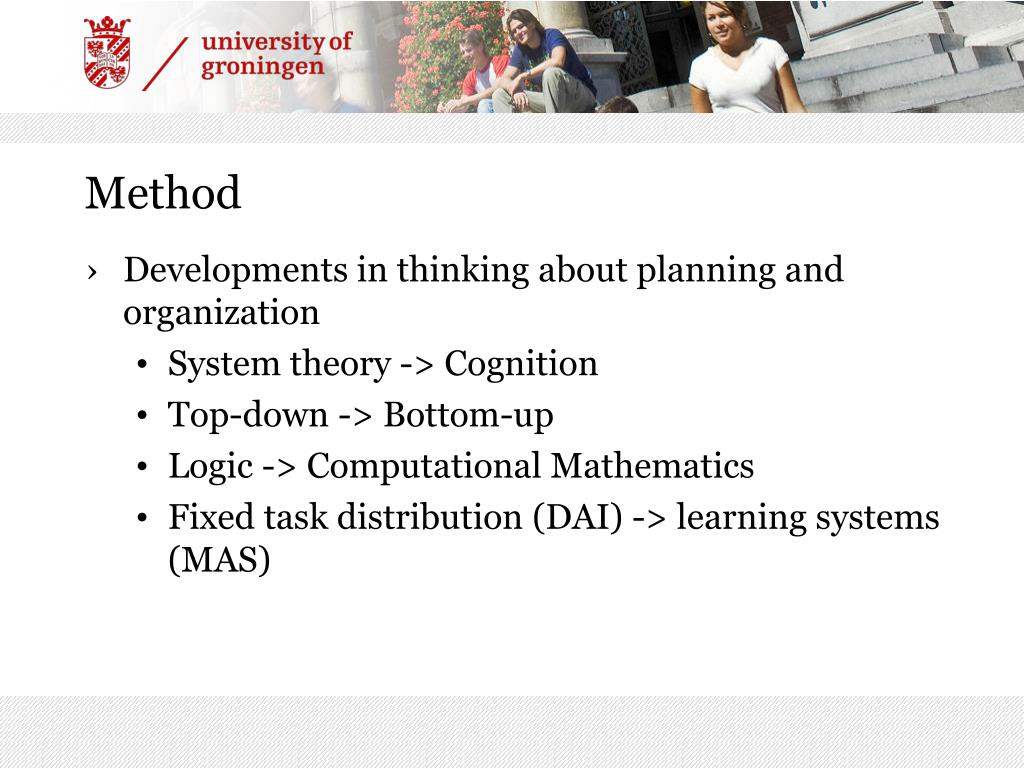 university of groningen

Method

› Developments in thinking about planning and organization
• System theory -> Cognition
• Top-down -> Bottom-up
• Logic -> Computational Mathematics
• Fixed task distribution (DAI) -> learning systems (MAS)